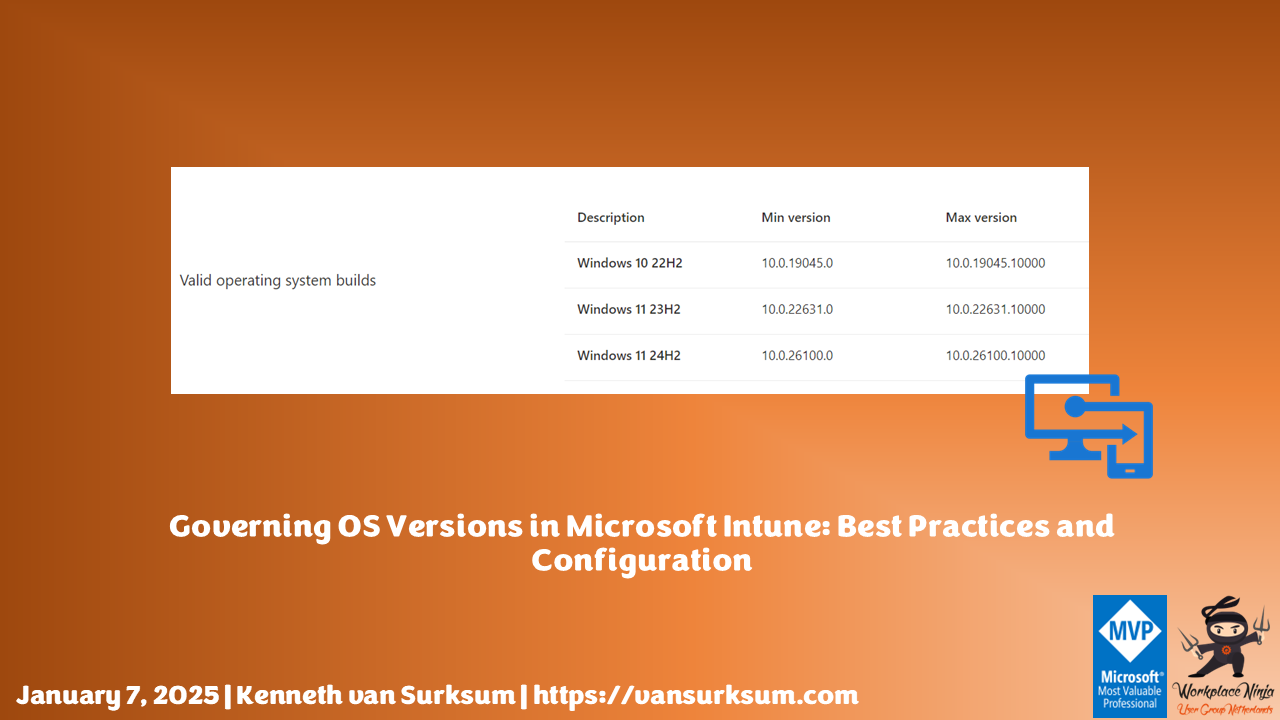 Valid operating system builds

| Description | Min version | Max version |
|---|---|---|
| Windows 10 22H2 | 10.0.19045.0 | 10.0.19045.10000 |
| Windows 11 23H2 | 10.0.22631.0 | 10.0.22631.10000 |
| Windows 11 24H2 | 10.0.26100.0 | 10.0.26100.10000 |

Governing OS Versions in Microsoft Intune: Best Practices and Configuration

January 7, 2025 | Kenneth van Surksum | https://vansurksum.com

MVP
Microsoft®
Most Valuable Professional

Workplace Ninja
User Group Netherlands